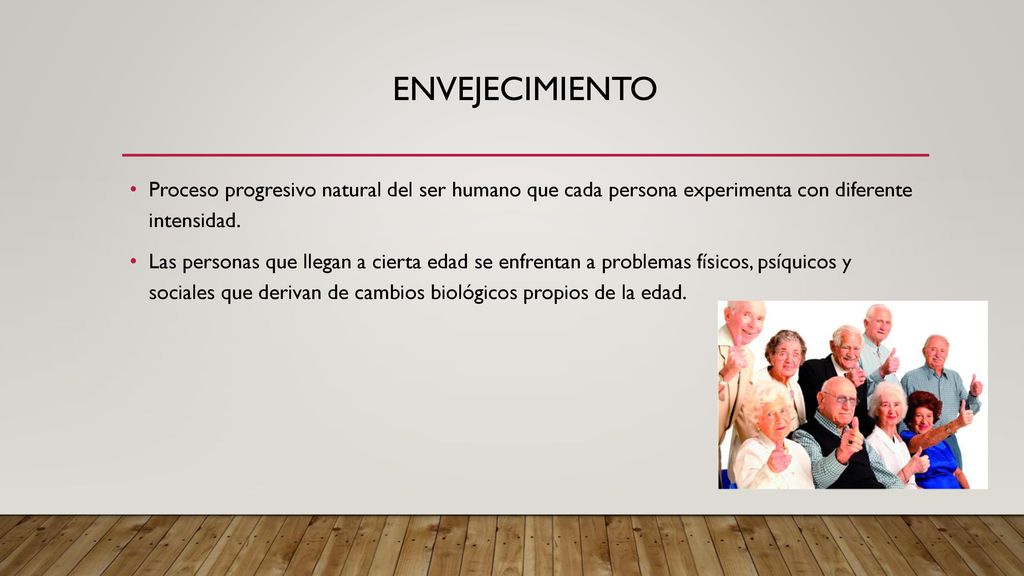 ENVEJECIMIENTO

• Proceso progresivo natural del ser humano que cada persona experimenta con diferente intensidad.

• Las personas que llegan a cierta edad se enfrentan a problemas físicos, psíquicos y sociales que derivan de cambios biológicos propios de la edad.